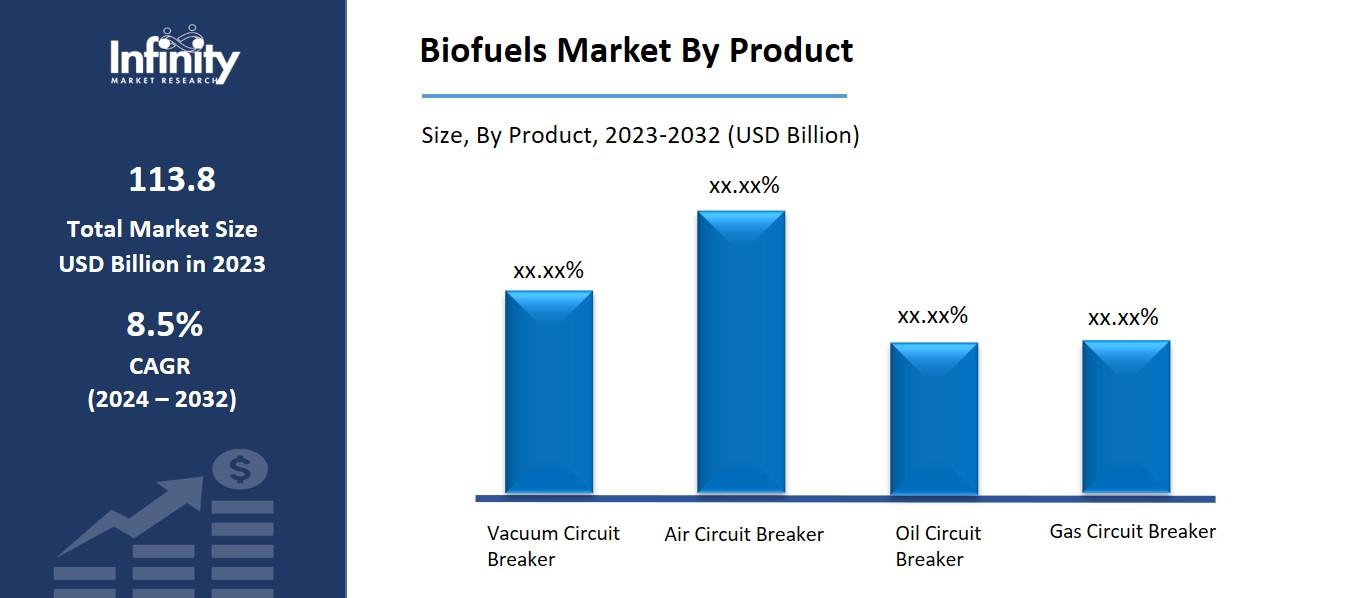 Infinity
MARKET RESEARCH

113.8
Total Market Size
USD Billion in 2023

8.5%
CAGR
(2024 – 2032)

$

Biofuels Market By Product

Size, By Product, 2023-2032 (USD Billion)

xx.xx%
xx.xx%
xx.xx%
xx.xx%

Vacuum Circuit Breaker
Air Circuit Breaker
Oil Circuit Breaker
Gas Circuit Breaker